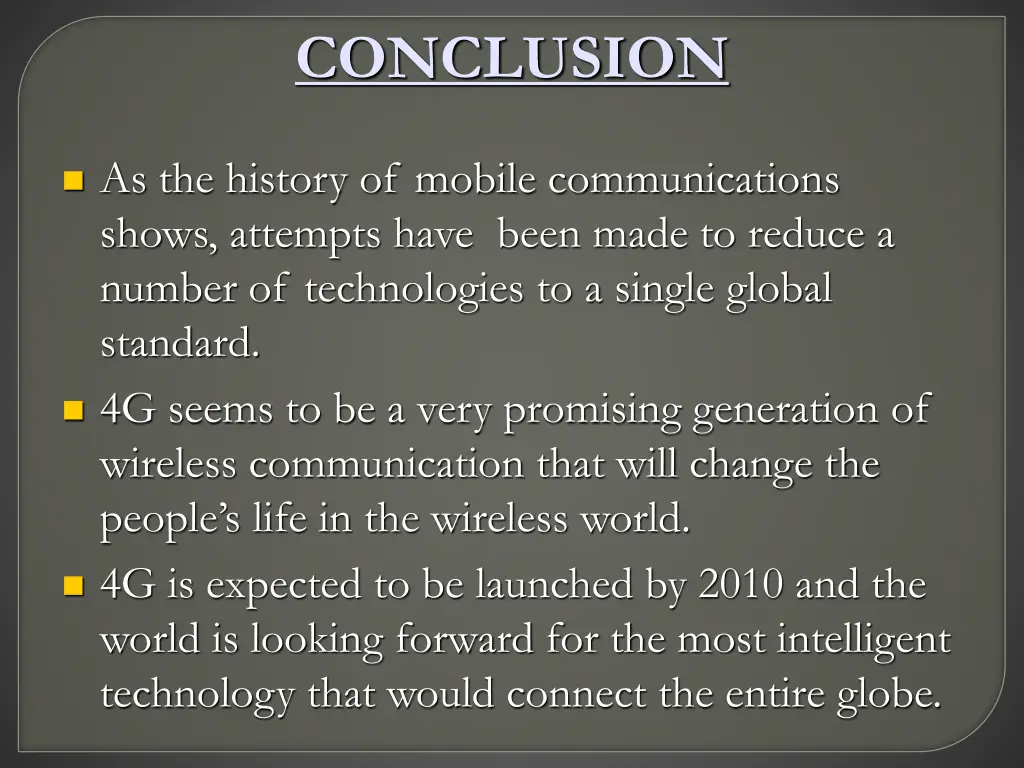 CONCLUSION

As the history of mobile communications shows, attempts have been made to reduce a number of technologies to a single global standard.

4G seems to be a very promising generation of wireless communication that will change the people's life in the wireless world.

4G is expected to be launched by 2010 and the world is looking forward for the most intelligent technology that would connect the entire globe.